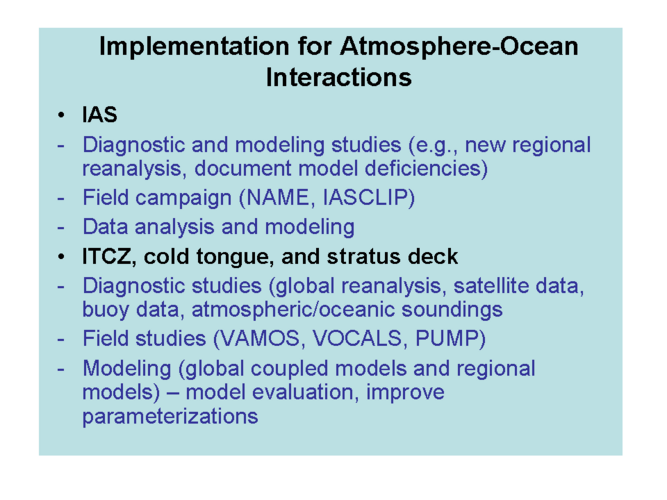 Implementation for Atmosphere-Ocean Interactions

• IAS
- Diagnostic and modeling studies (e.g., new regional reanalysis, document model deficiencies)
- Field campaign (NAME, IASCLIP)
- Data analysis and modeling
• ITCZ, cold tongue, and stratus deck
- Diagnostic studies (global reanalysis, satellite data, buoy data, atmospheric/oceanic soundings
- Field studies (VAMOS, VOCALS, PUMP)
- Modeling (global coupled models and regional models) – model evaluation, improve parameterizations